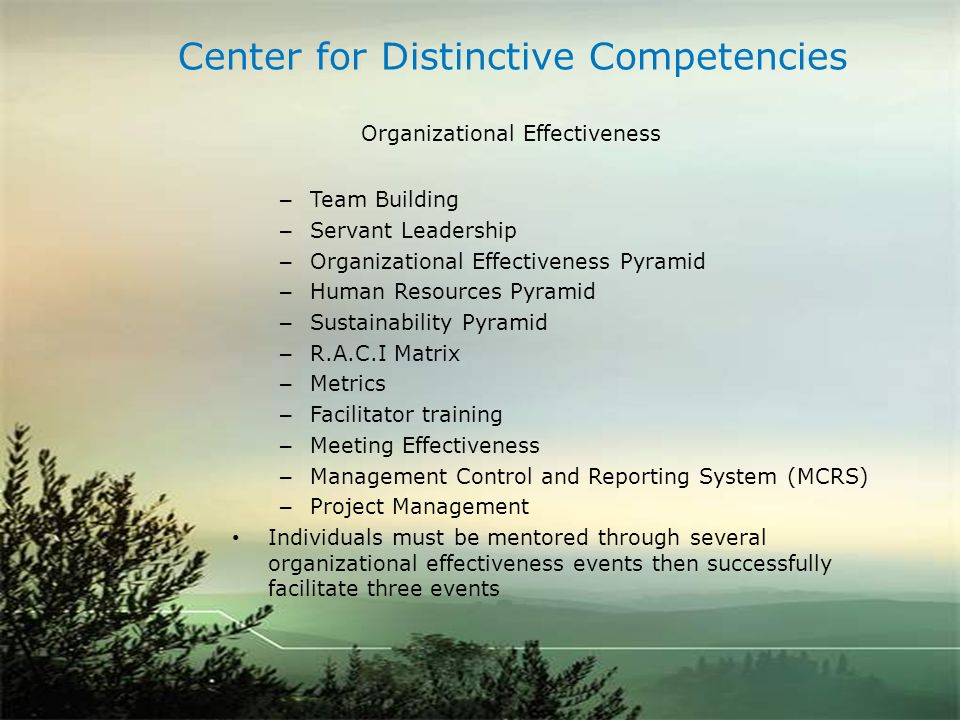 Center for Distinctive Competencies

Organizational Effectiveness

– Team Building
– Servant Leadership
– Organizational Effectiveness Pyramid
– Human Resources Pyramid
– Sustainability Pyramid
– R.A.C.I Matrix
– Metrics
– Facilitator training
– Meeting Effectiveness
– Management Control and Reporting System (MCRS)
– Project Management

• Individuals must be mentored through several organizational effectiveness events then successfully facilitate three events